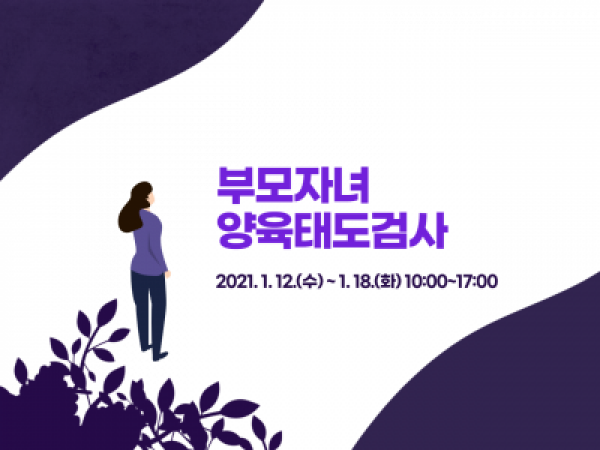 부모자녀
양육태도검사

2021. 1. 12.(수) ~ 1. 18.(화) 10:00~17:00